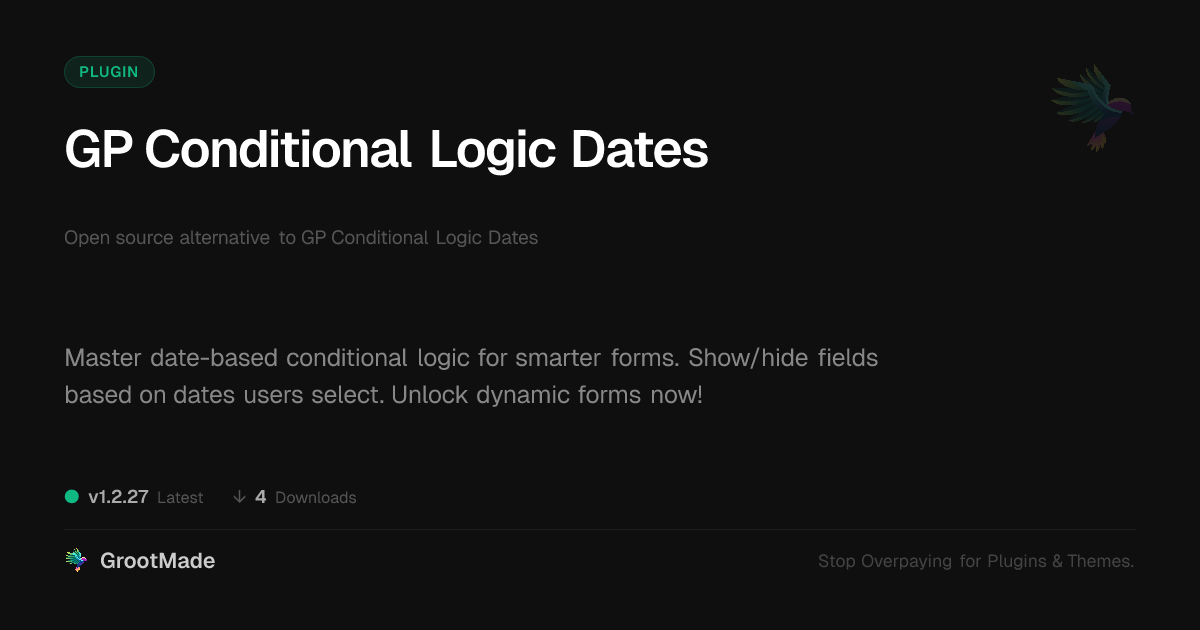 PLUGIN

GP Conditional Logic Dates

Open source alternative to GP Conditional Logic Dates

Master date-based conditional logic for smarter forms. Show/hide fields based on dates users select. Unlock dynamic forms now!

v1.2.27 Latest ↓ 4 Downloads

GrootMade

Stop Overpaying for Plugins & Themes.